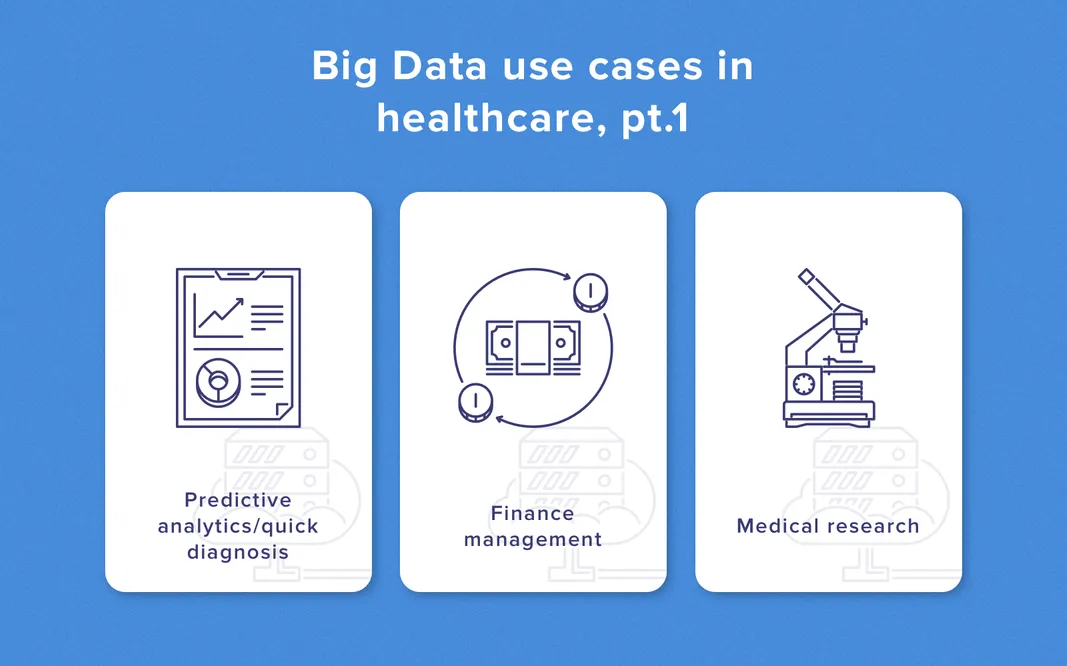 Big Data use cases in healthcare, pt.1

Predictive analytics/quick diagnosis

Finance management

Medical research